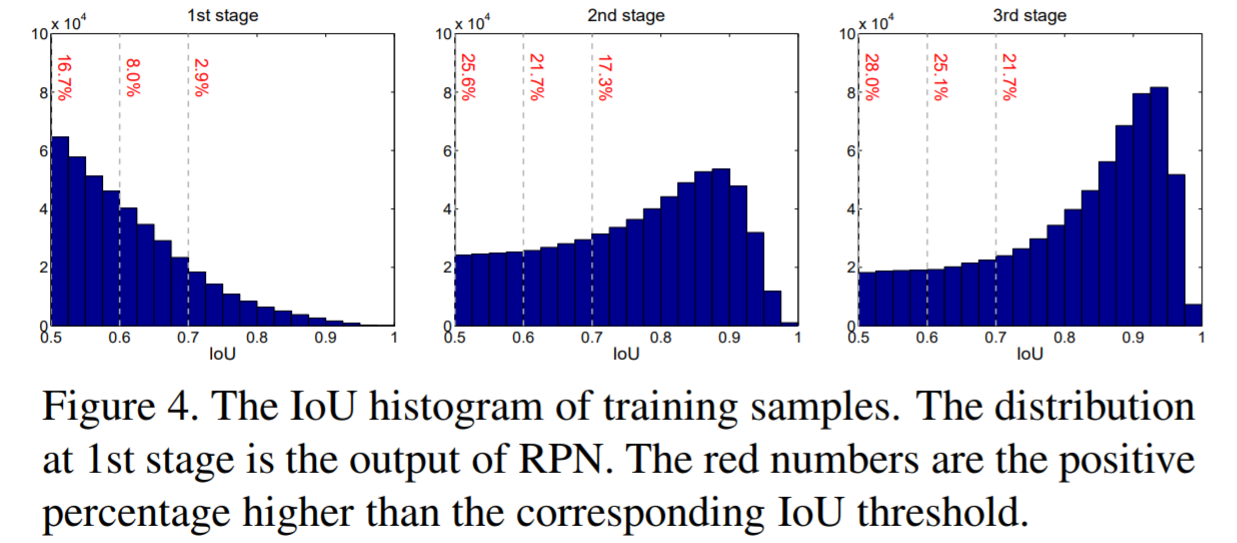 1st stage

$\times 10^4$

10
8
6
4
2
0

16.7%
8.0%
2.9%

0.5 0.6 0.7 0.8 0.9 1

IoU

2nd stage

$\times 10^4$

10
8
6
4
2
0

25.6%
21.7%
17.3%

0.5 0.6 0.7 0.8 0.9 1

IoU

3rd stage

$\times 10^4$

10
8
6
4
2
0

28.0%
25.1%
21.7%

0.5 0.6 0.7 0.8 0.9 1

IoU

Figure 4. The IoU histogram of training samples. The distribution at 1st stage is the output of RPN. The red numbers are the positive percentage higher than the corresponding IoU threshold.